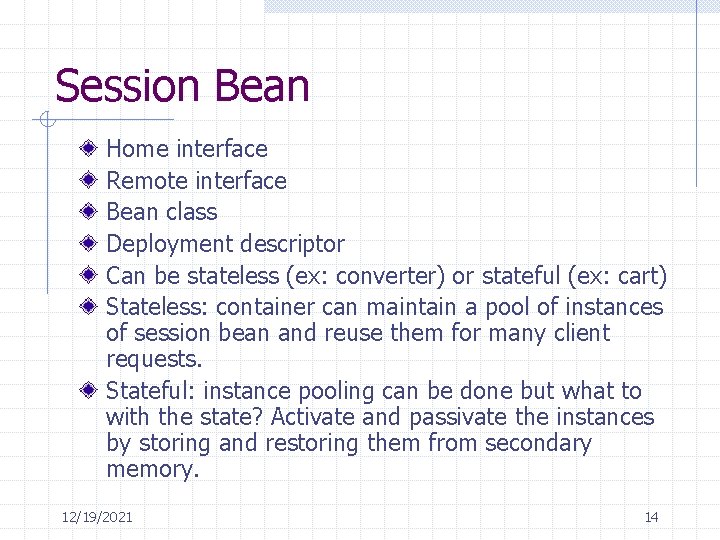 Session Bean

Home interface
Remote interface
Bean class
Deployment descriptor
Can be stateless (ex: converter) or stateful (ex: cart)
Stateless: container can maintain a pool of instances of session bean and reuse them for many client requests.
Stateful: instance pooling can be done but what to with the state? Activate and passivate the instances by storing and restoring them from secondary memory.

12/19/2021

14